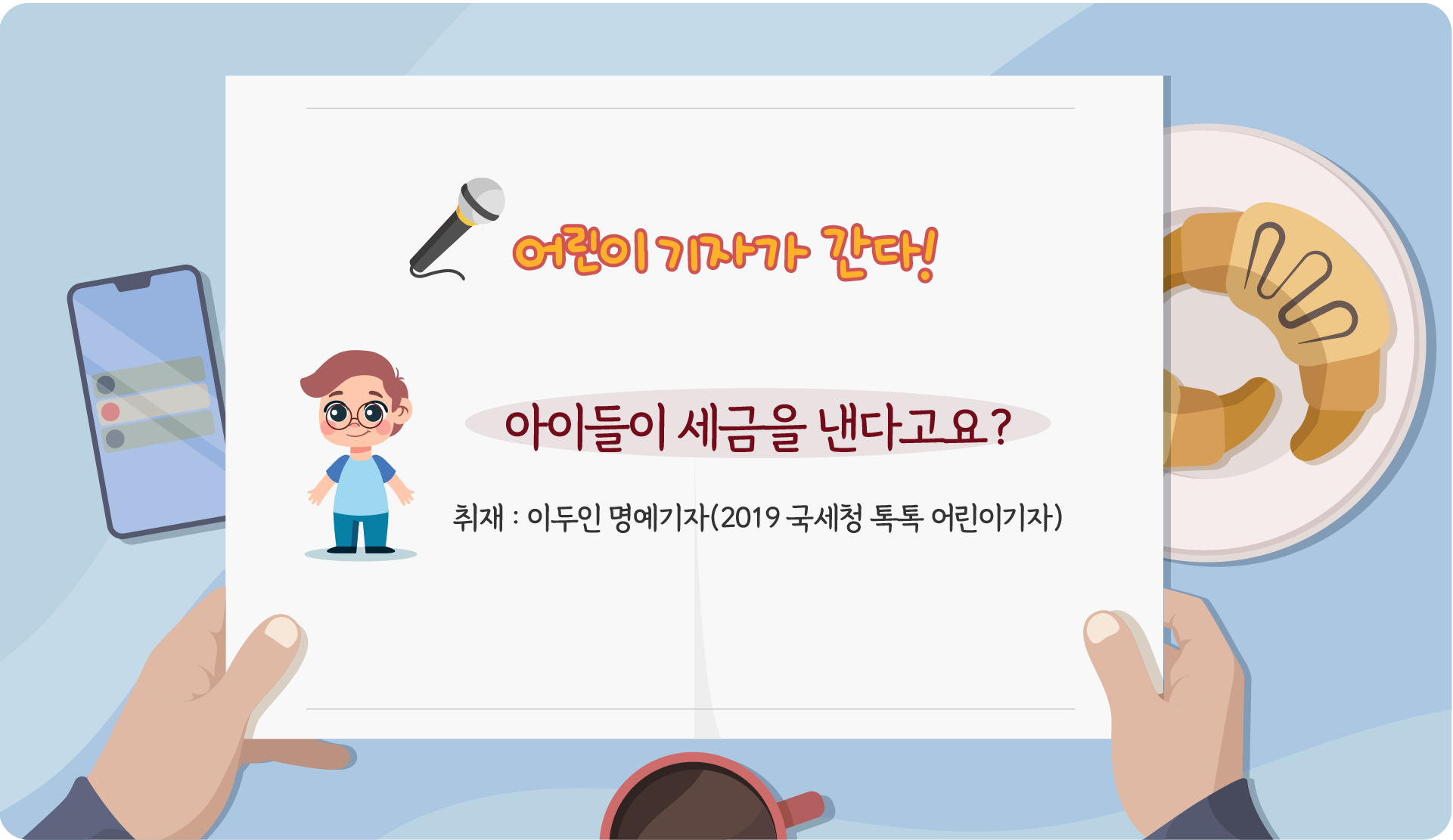 어린이기자가 간다!

아이들이 세금을 낸다고요?

취재 : 이두인 명예기자(2019 국세청 톡톡 어린이기자)